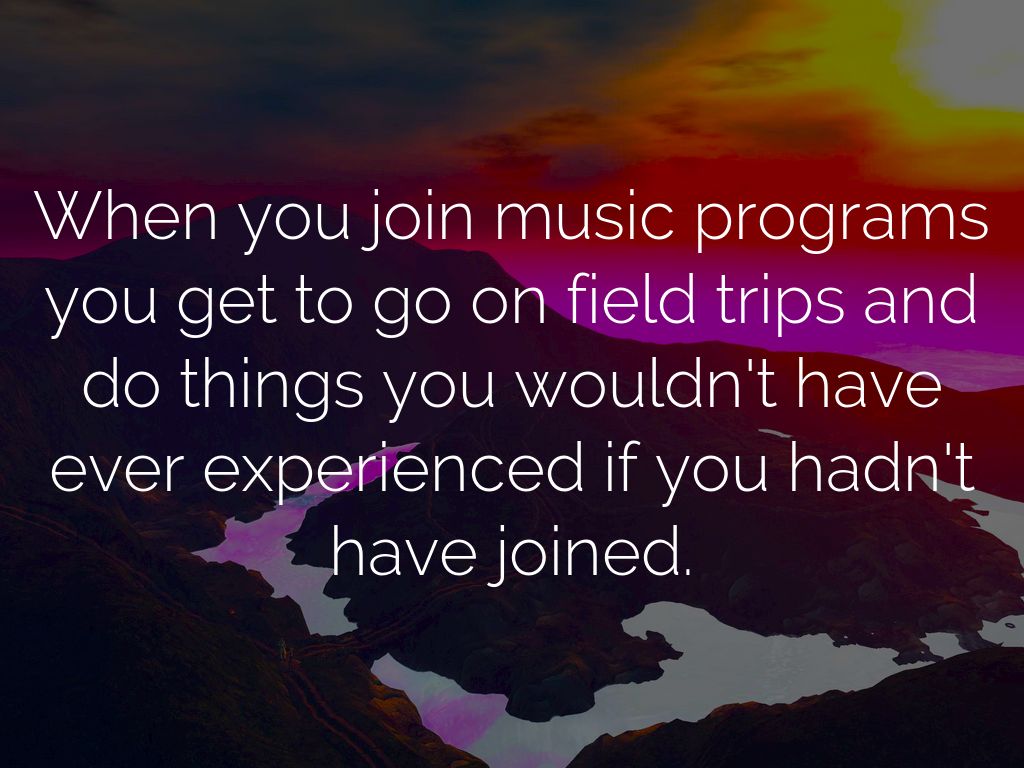 When you join music programs you get to go on field trips and do things you wouldn't have ever experienced if you hadn't have joined.